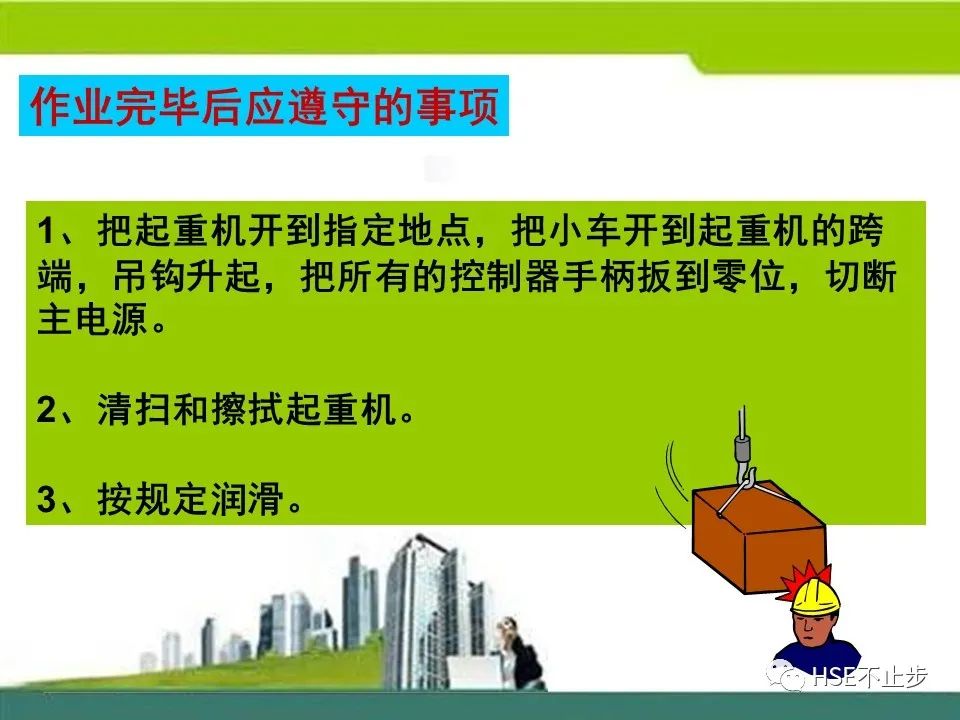 作业完毕后应遵守的事项

1、把起重机开到指定地点，把小车开到起重机的跨端，吊钩升起，把所有的控制器手柄扳到零位，切断主电源。

2、清扫和擦拭起重机。

3、按规定润滑。

HSE不止步